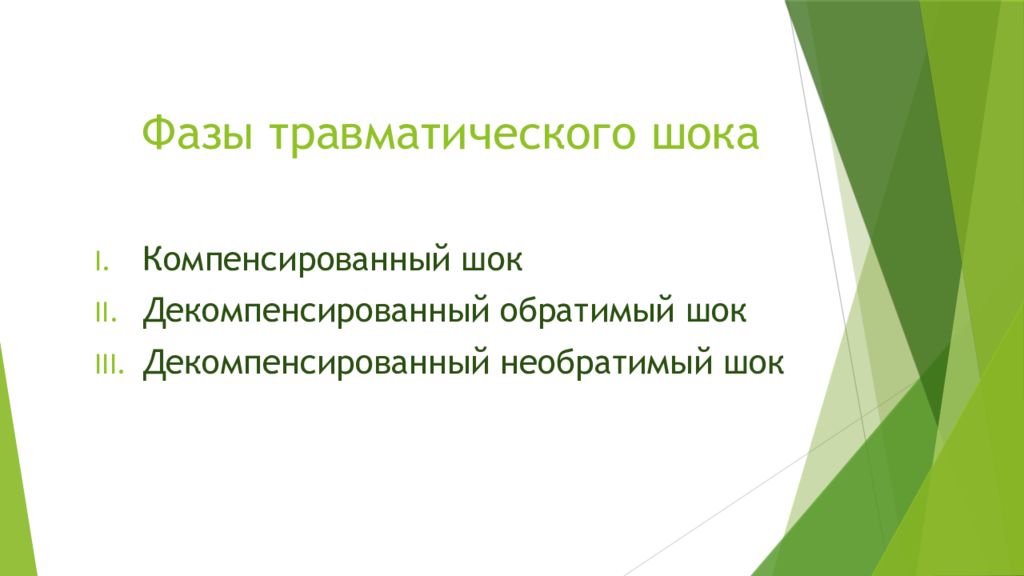 Фазы травматического шока

I. Компенсированный шок
II. Декомпенсированный обратимый шок
III. Декомпенсированный необратимый шок